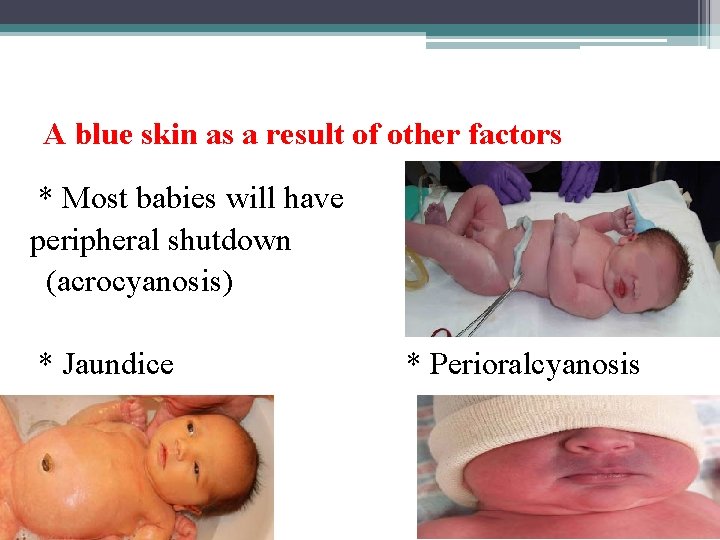 A blue skin as a result of other factors

* Most babies will have peripheral shutdown (acrocyanosis)

* Jaundice

* Perioralcyanosis